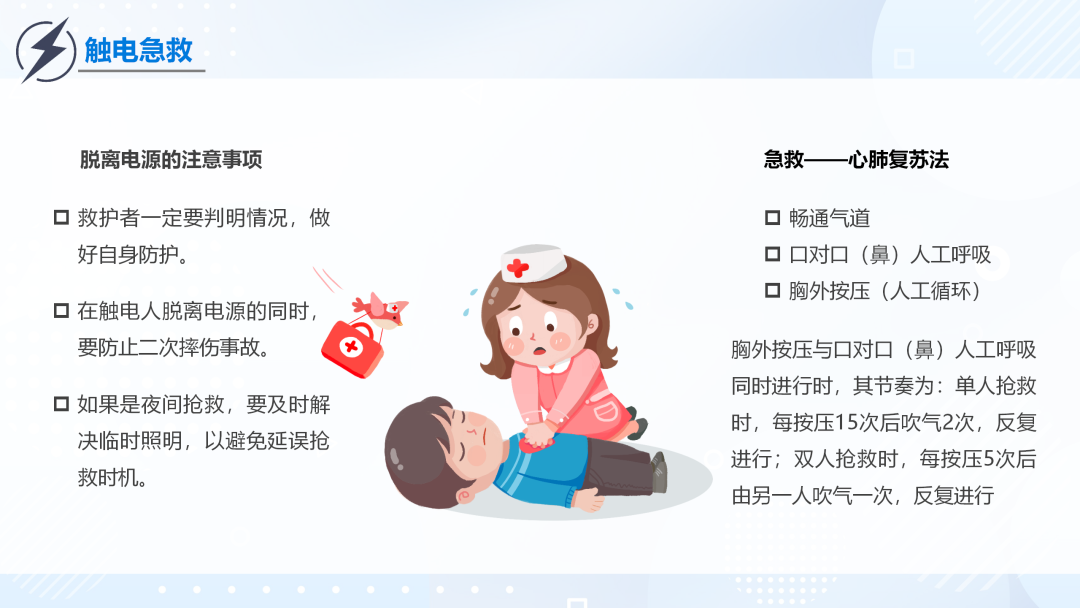 触电急救

脱离电源的注意事项

□ 救护者一定要判明情况，做好自身防护。

□ 在触电人脱离电源的同时，要防止二次摔伤事故。

□ 如果是夜间抢救，要及时解决临时照明，以避免延误抢救时机。

急救——心肺复苏法

□ 畅通气道
□ 口对口（鼻）人工呼吸
□ 胸外按压（人工循环）

胸外按压与口对口（鼻）人工呼吸同时进行时，其节奏为：单人抢救时，每按压15次后吹气2次，反复进行；双人抢救时，每按压5次后由另一人吹气一次，反复进行